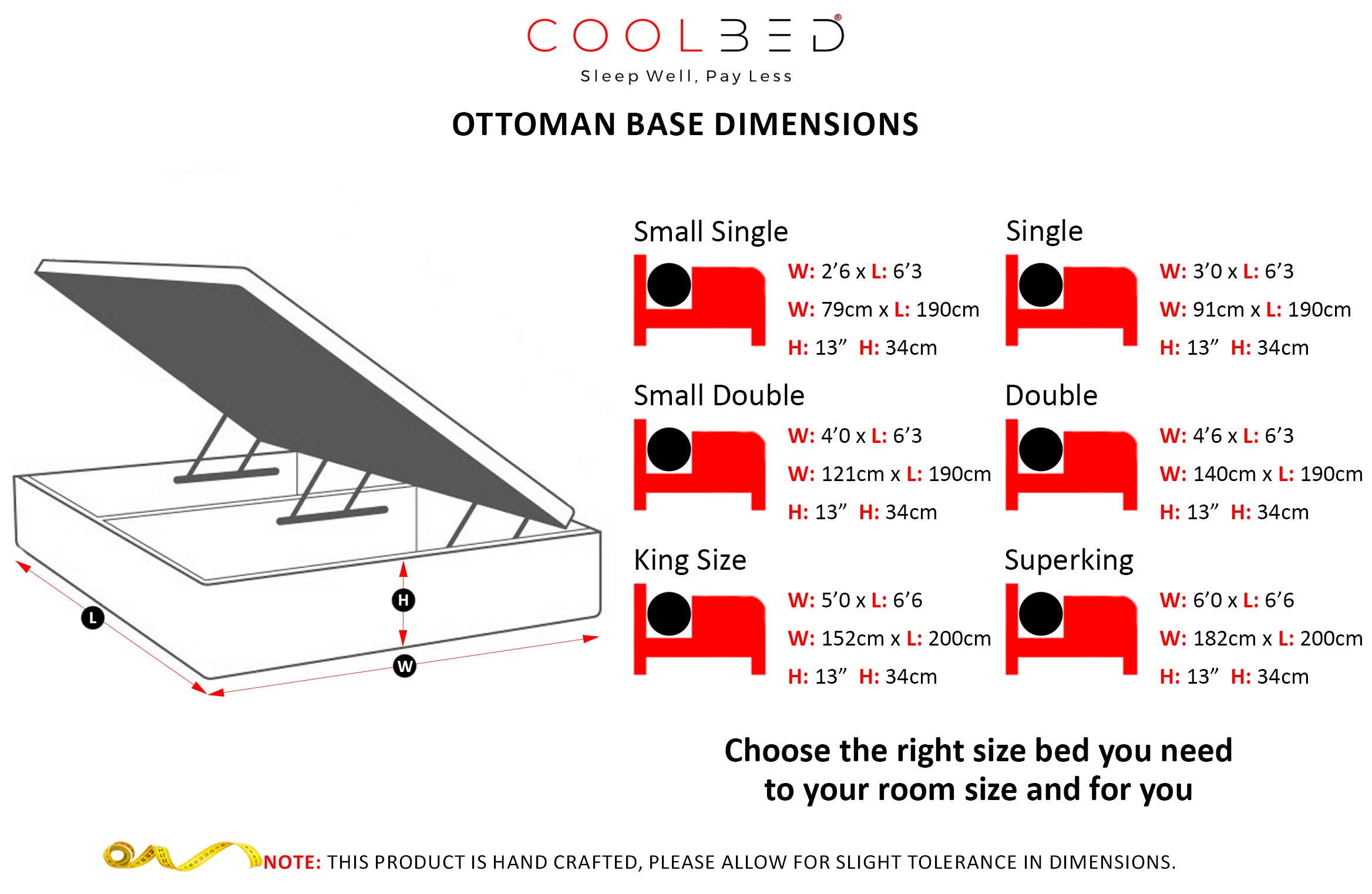 COOLBED®
Sleep Well, Pay Less

OTTOMAN BASE DIMENSIONS

L
H
W

Small Single
W: 2’6 x L: 6’3
W: 79cm x L: 190cm
H: 13” H: 34cm

Single
W: 3’0 x L: 6’3
W: 91cm x L: 190cm
H: 13” H: 34cm

Small Double
W: 4’0 x L: 6’3
W: 121cm x L: 190cm
H: 13” H: 34cm

Double
W: 4’6 x L: 6’3
W: 140cm x L: 190cm
H: 13” H: 34cm

King Size
W: 5’0 x L: 6’6
W: 152cm x L: 200cm
H: 13” H: 34cm

Superking
W: 6’0 x L: 6’6
W: 182cm x L: 200cm
H: 13” H: 34cm

Choose the right size bed you need to your room size and for you

NOTE: THIS PRODUCT IS HAND CRAFTED, PLEASE ALLOW FOR SLIGHT TOLERANCE IN DIMENSIONS.